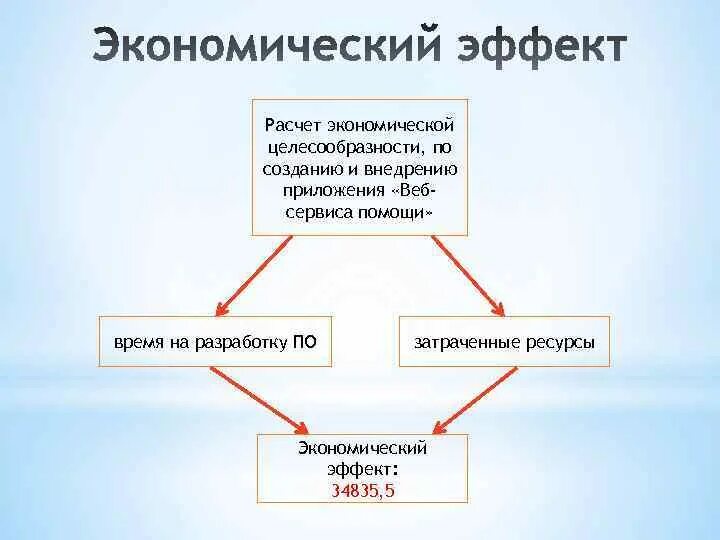 Экономический эффект

Расчет экономической целесообразности, по созданию и внедрению приложения «Веб-сервиса помощи»

время на разработку ПО

затраченные ресурсы

Экономический эффект:
34835,5